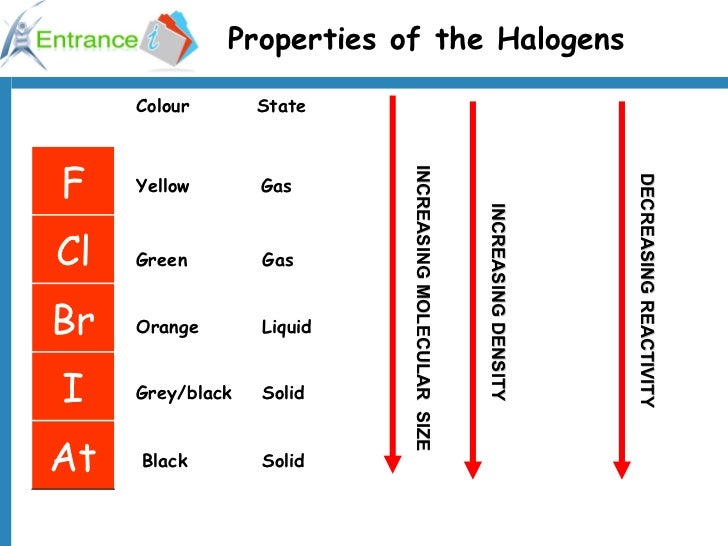 Entrance i

Properties of the Halogens

| | Colour | State |
|---|---|---|
| F | Yellow | Gas |
| Cl | Green | Gas |
| Br | Orange | Liquid |
| I | Grey/black | Solid |
| At | Black | Solid |

INCREASING MOLECULAR SIZE

INCREASING DENSITY

DECREASING REACTIVITY